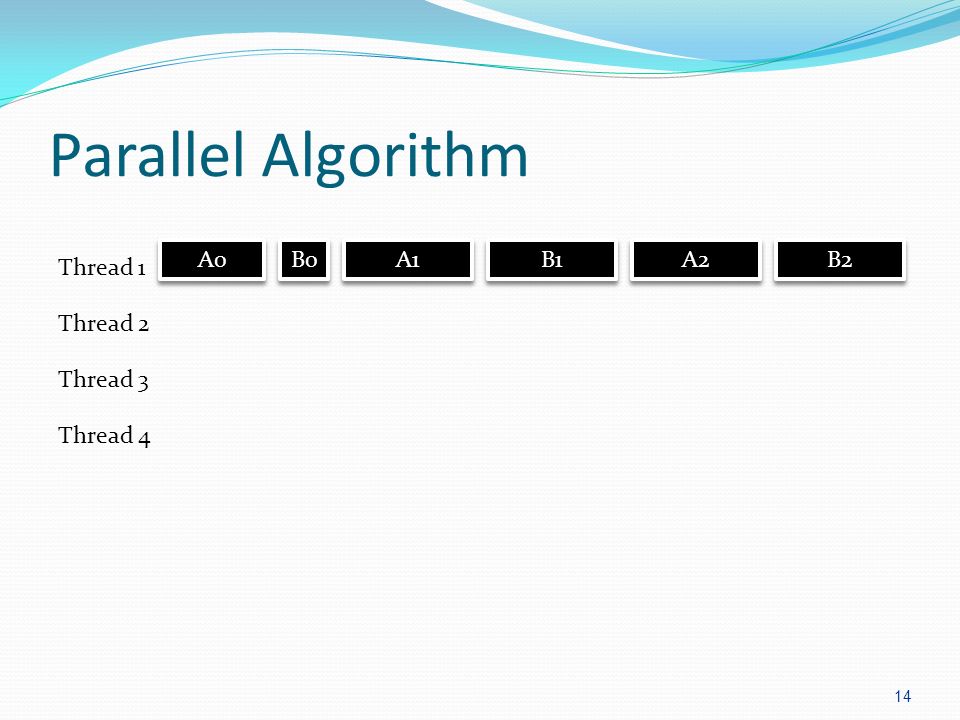 Parallel Algorithm

Thread 1

A0

B0

A1

B1

A2

B2

Thread 2

Thread 3

Thread 4

14